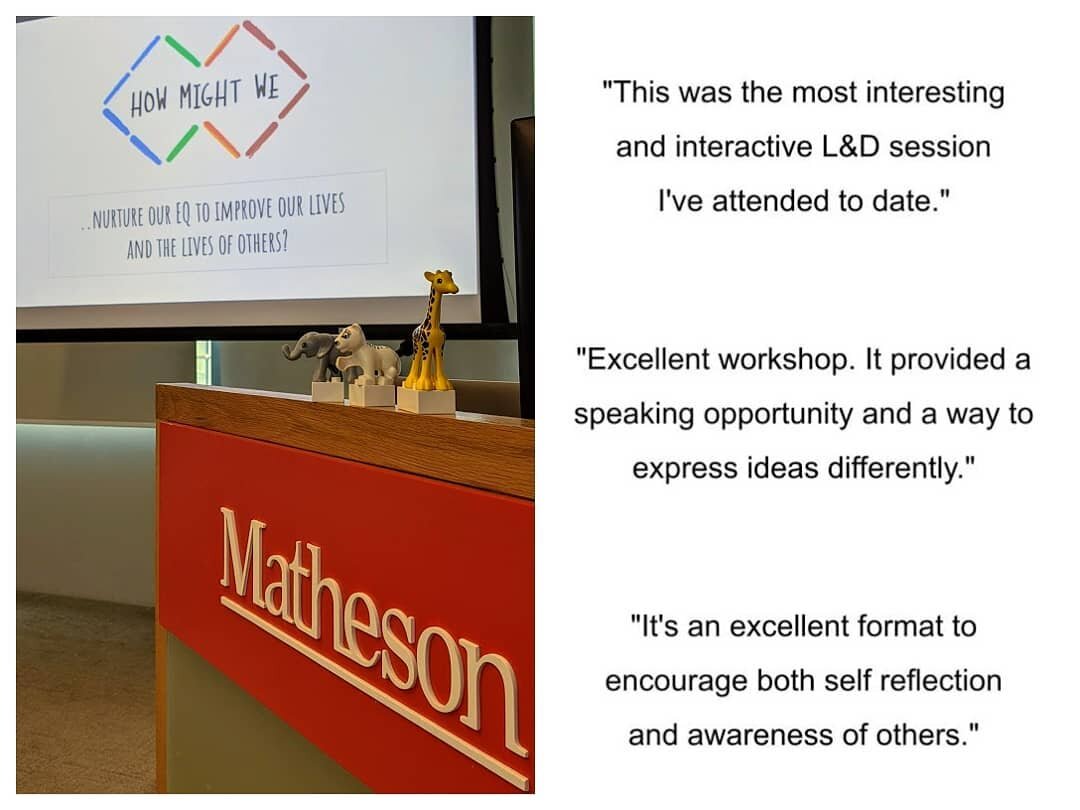 HOW MIGHT WE

..NURTURE OUR EQ TO IMPROVE OUR LIVES AND THE LIVES OF OTHERS?

Matheson

"This was the most interesting and interactive L&D session I've attended to date."

"Excellent workshop. It provided a speaking opportunity and a way to express ideas differently."

"It's an excellent format to encourage both self reflection and awareness of others."